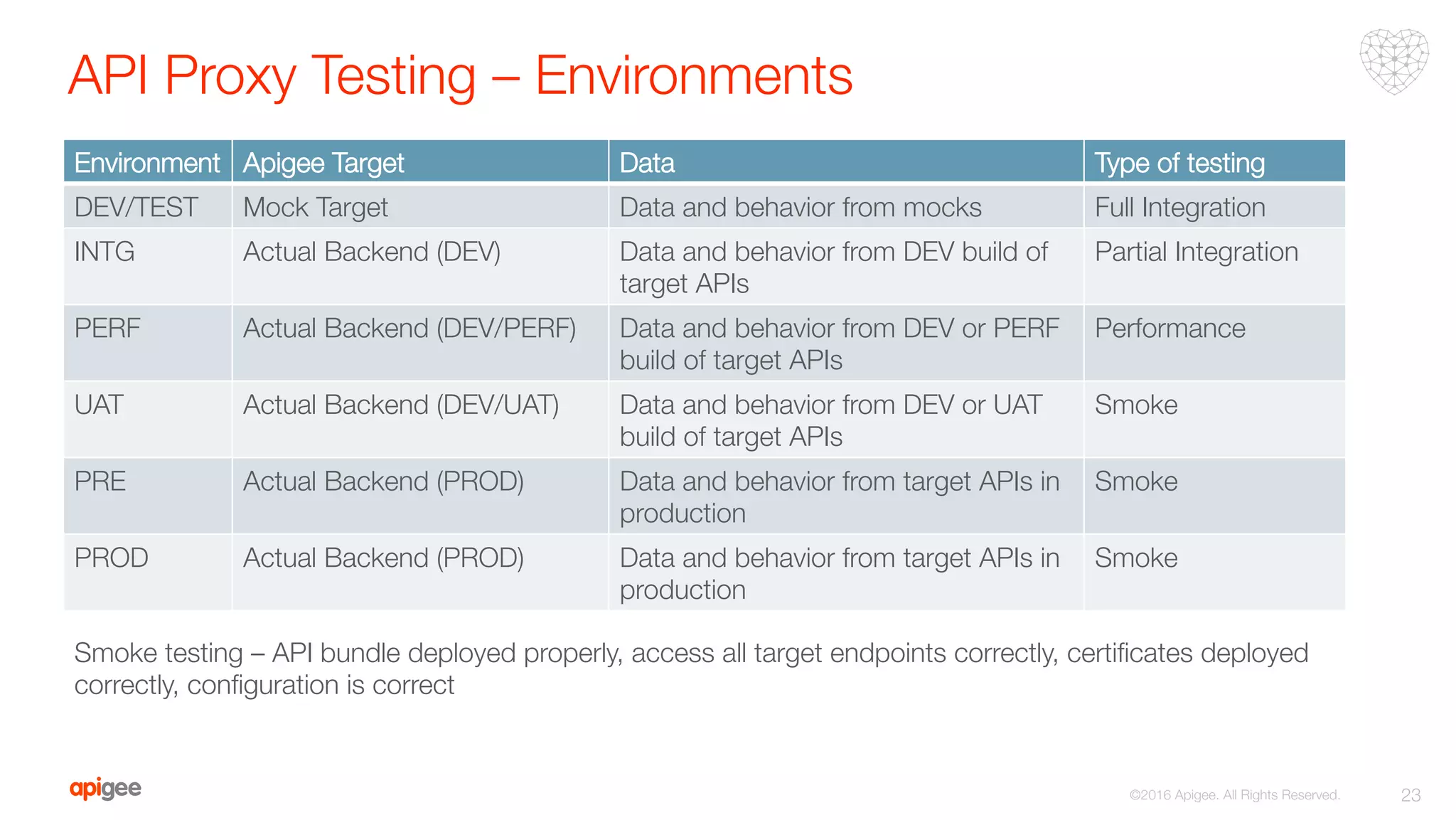 API Proxy Testing – Environments

| Environment | Apigee Target | Data | Type of testing |
|---|---|---|---|
| DEV/TEST | Mock Target | Data and behavior from mocks | Full Integration |
| INTG | Actual Backend (DEV) | Data and behavior from DEV build of target APIs | Partial Integration |
| PERF | Actual Backend (DEV/PERF) | Data and behavior from DEV or PERF build of target APIs | Performance |
| UAT | Actual Backend (DEV/UAT) | Data and behavior from DEV or UAT build of target APIs | Smoke |
| PRE | Actual Backend (PROD) | Data and behavior from target APIs in production | Smoke |
| PROD | Actual Backend (PROD) | Data and behavior from target APIs in production | Smoke |

Smoke testing – API bundle deployed properly, access all target endpoints correctly, certificates deployed correctly, configuration is correct

apigee

©2016 Apigee. All Rights Reserved.

23